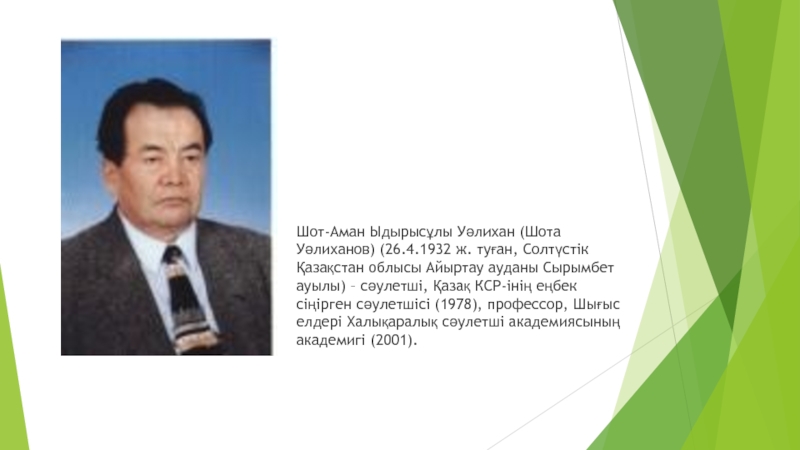 Шот-Аман Ыдырысұлы Уәлихан (Шота Уәлиханов) (26.4.1932 ж. туған, Солтүстік Қазақстан облысы Айыртау ауданы Сырымбет ауылы) – сәулетші, Қазақ КСР-інің еңбек сіңірген сәулетшісі (1978), профессор, Шығыс елдері Халықаралық сәулетші академиясының академигі (2001).